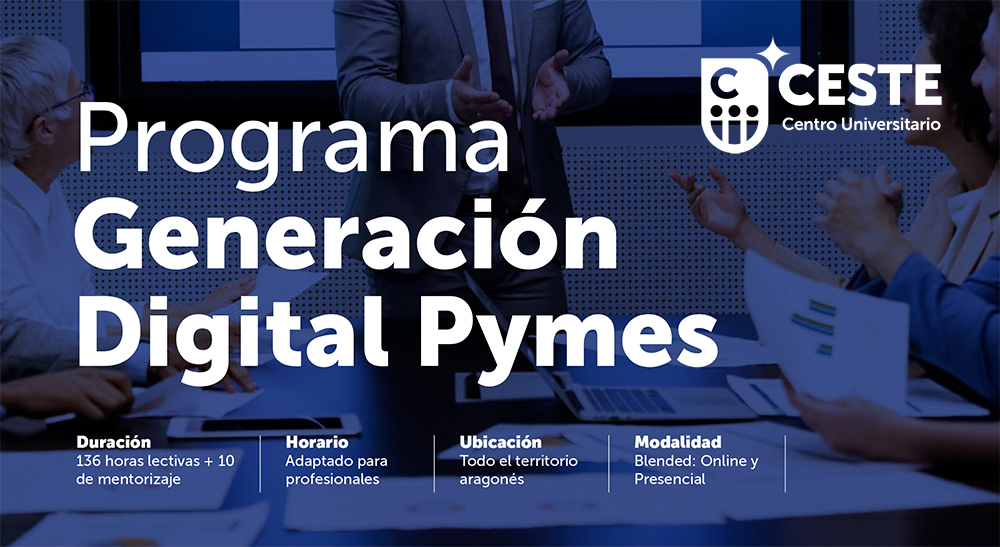 CESTE
Centro Universitario

Programa
Generación
Digital Pymes

Duración
136 horas lectivas + 10 de mentorizaje

Horario
Adaptado para profesionales

Ubicación
Todo el territorio aragonés

Modalidad
Blended: Online y Presencial